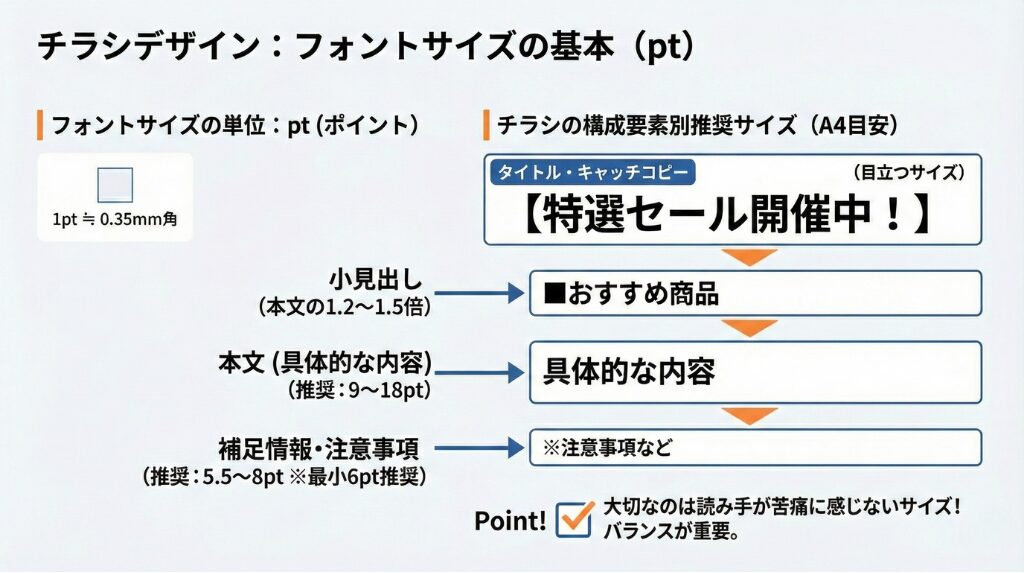 チラシデザイン：フォントサイズの基本（pt）

フォントサイズの単位：pt (ポイント)

1pt ≒ 0.35mm角

チラシの構成要素別推奨サイズ（A4目安）

タイトル・キャッチコピー

（目立つサイズ）

【特選セール開催中！】

小見出し
（本文の1.2〜1.5倍）

■おすすめ商品

本文 (具体的な内容)
（推奨：9〜18pt）

具体的な内容

補足情報・注意事項
（推奨：5.5〜8pt ※最小6pt推奨）

※注意事項など

Point! 大切なのは読み手が苦痛に感じないサイズ！
バランスが重要。